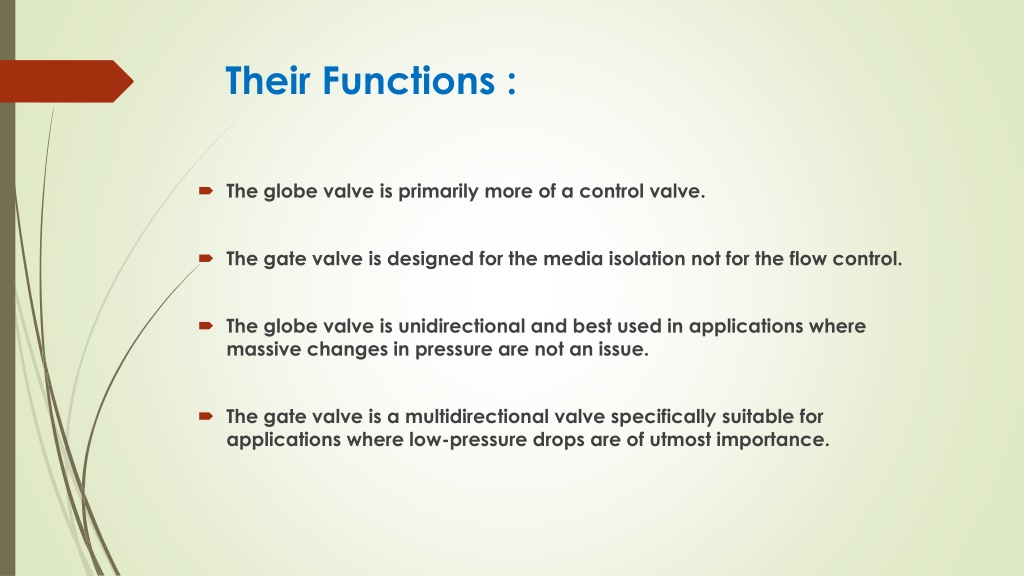 Their Functions :

The globe valve is primarily more of a control valve.

The gate valve is designed for the media isolation not for the flow control.

The globe valve is unidirectional and best used in applications where massive changes in pressure are not an issue.

The gate valve is a multidirectional valve specifically suitable for applications where low-pressure drops are of utmost importance.